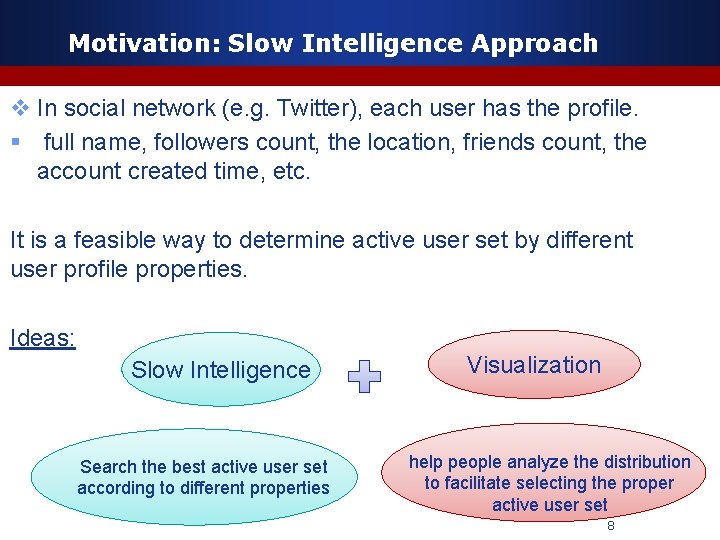 Motivation: Slow Intelligence Approach

❖ In social network (e.g. Twitter), each user has the profile.
▪ full name, followers count, the location, friends count, the account created time, etc.

It is a feasible way to determine active user set by different user profile properties.

Ideas:

Slow Intelligence

Visualization

Search the best active user set according to different properties

help people analyze the distribution to facilitate selecting the proper active user set

8